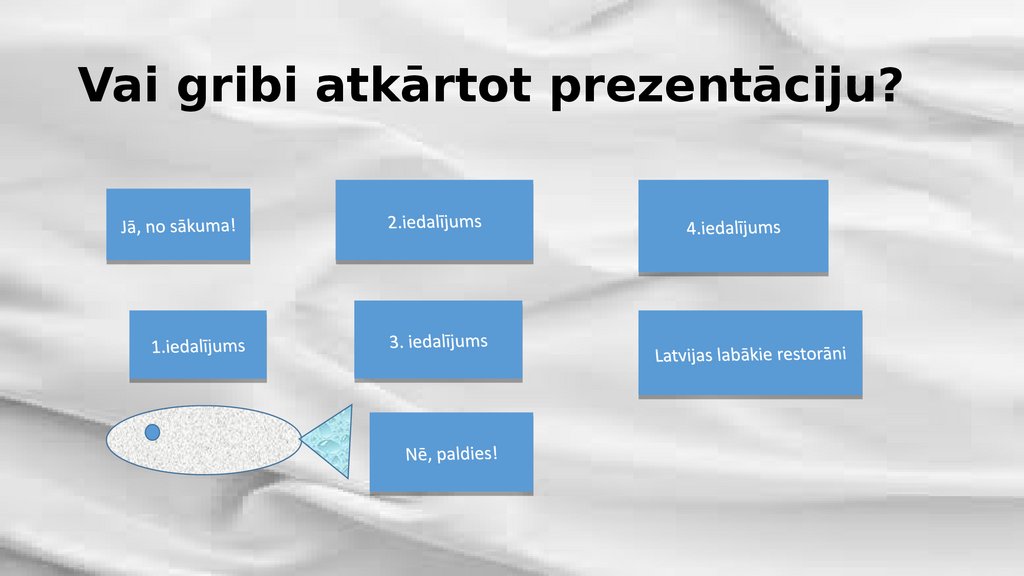 Vai gribi atkārtot prezentāciju?

Jā, no sākuma!

2.iedalījums

4.iedalījums

1.iedalījums

3. iedalījums

Latvijas labākie restorāni

Nē, paldies!